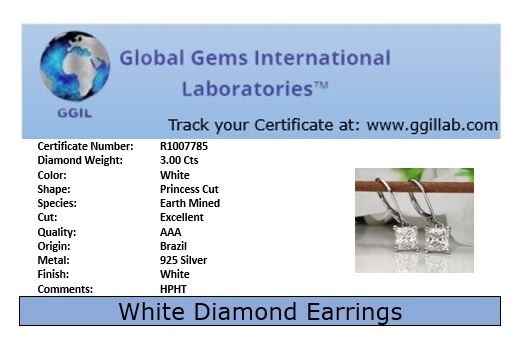 GGIL

Global Gems International Laboratories™

Track your Certificate at: www.ggillab.com

| | |
|---|---|
| Certificate Number: | R1007785 |
| Diamond Weight: | 3.00 Cts |
| Color: | White |
| Shape: | Princess Cut |
| Species: | Earth Mined |
| Cut: | Excellent |
| Quality: | AAA |
| Origin: | Brazil |
| Metal: | 925 Silver |
| Finish: | White |
| Comments: | HPHT |

White Diamond Earrings